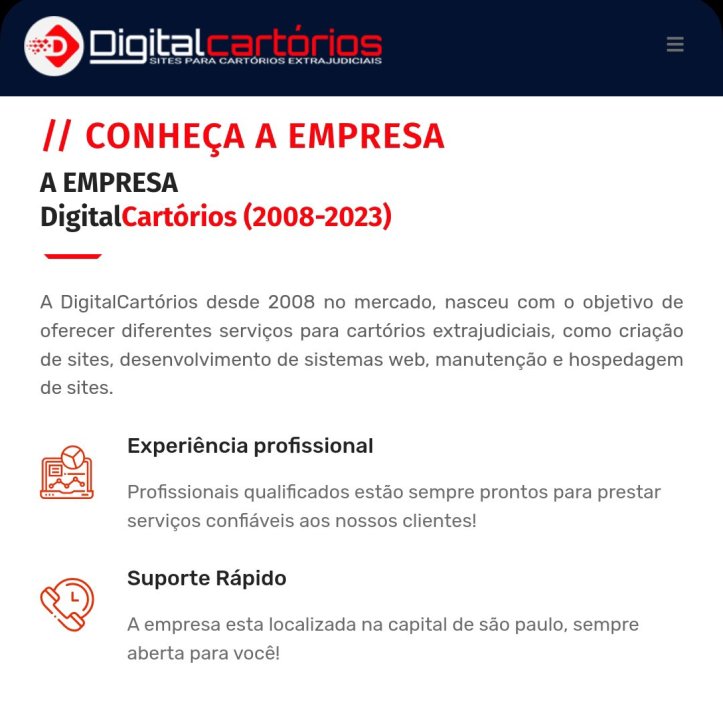 Digitalcartórios
SITES PARA CARTÓRIOS EXTRAJUDICIAIS

// CONHEÇA A EMPRESA

A EMPRESA
DigitalCartórios (2008-2023)

A DigitalCartórios desde 2008 no mercado, nasceu com o objetivo de oferecer diferentes serviços para cartórios extrajudiciais, como criação de sites, desenvolvimento de sistemas web, manutenção e hospedagem de sites.

Experiência profissional

Profissionais qualificados estão sempre prontos para prestar serviços confiáveis aos nossos clientes!

Suporte Rápido

A empresa esta localizada na capital de são paulo, sempre aberta para você!